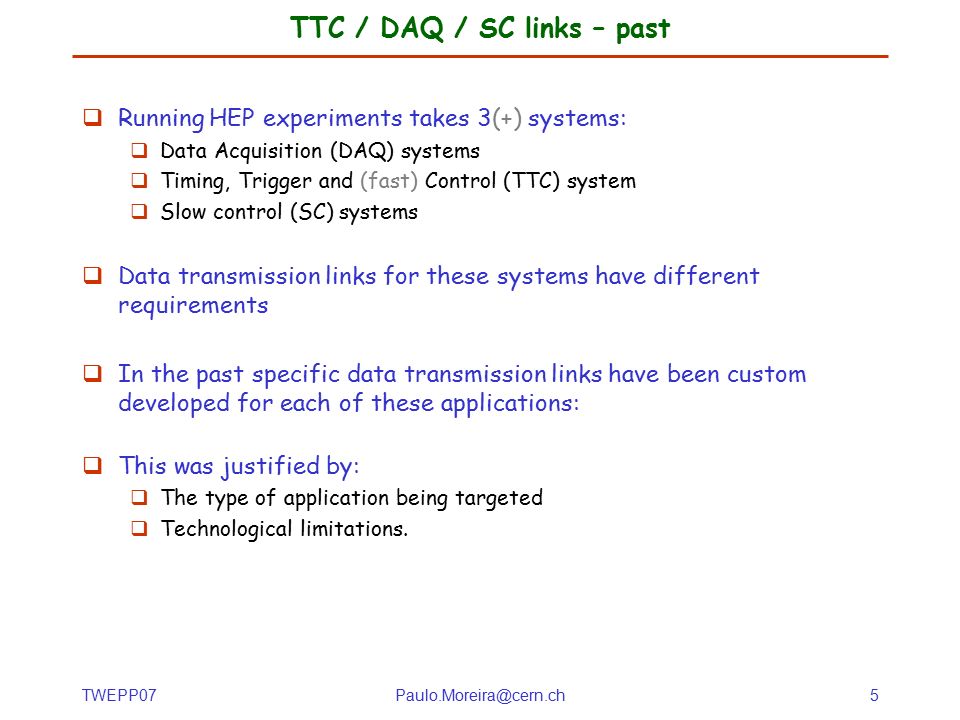 TTC / DAQ / SC links – past

❑ Running HEP experiments takes 3(+) systems:
❑ Data Acquisition (DAQ) systems
❑ Timing, Trigger and (fast) Control (TTC) system
❑ Slow control (SC) systems

❑ Data transmission links for these systems have different requirements

❑ In the past specific data transmission links have been custom developed for each of these applications:

❑ This was justified by:
❑ The type of application being targeted
❑ Technological limitations.

TWEPP07 Paulo.Moreira@cern.ch 5